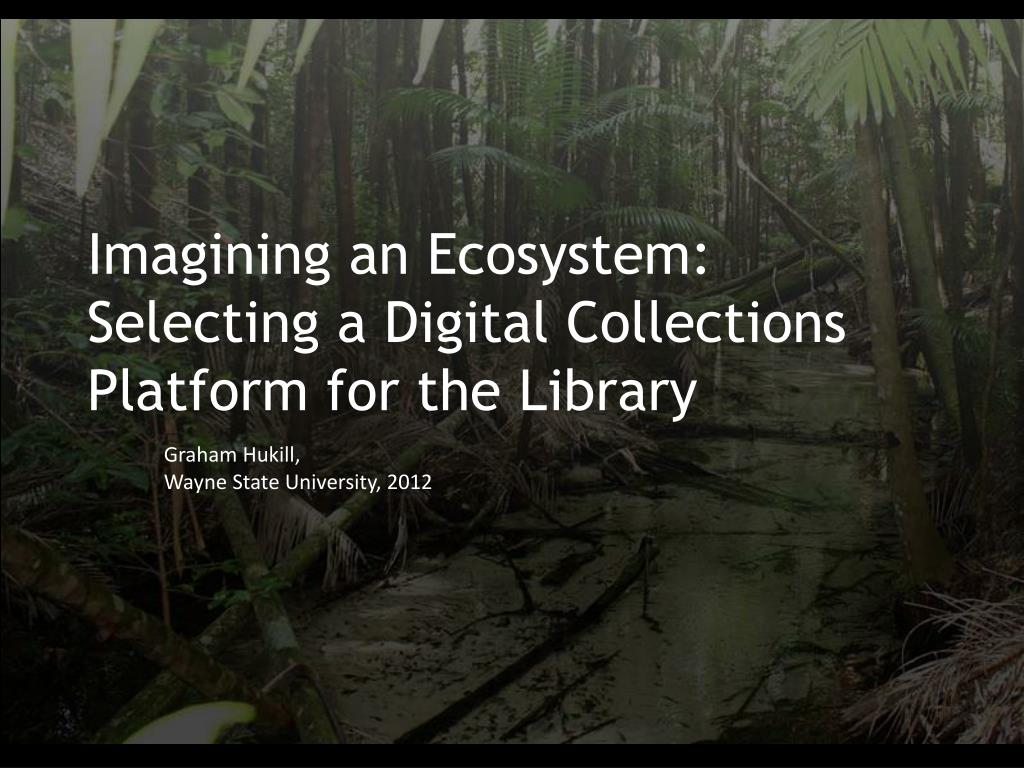 Imagining an Ecosystem: Selecting a Digital Collections Platform for the Library

Graham Hukill,
Wayne State University, 2012